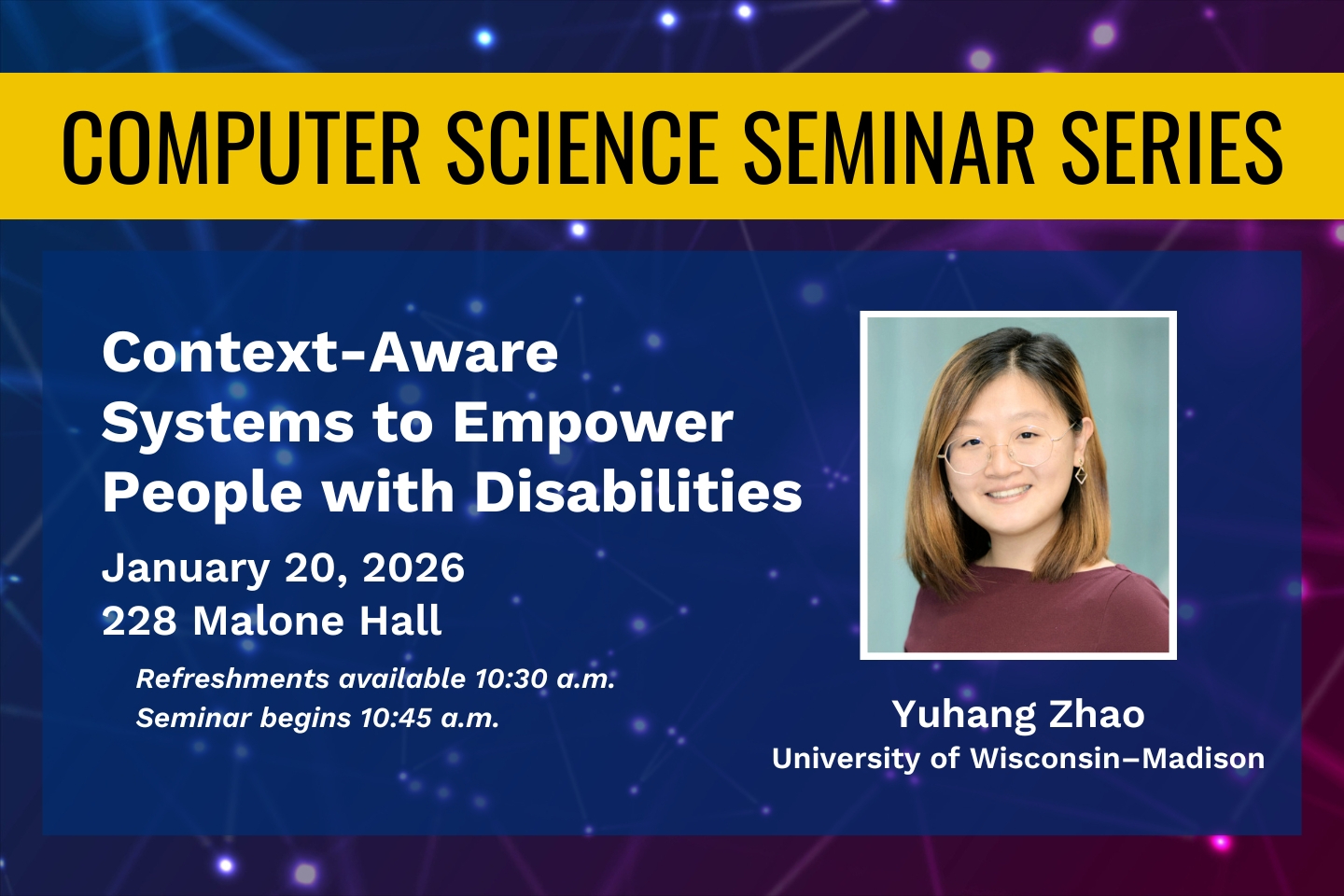 COMPUTER SCIENCE SEMINAR SERIES

Context-Aware Systems to Empower People with Disabilities

January 20, 2026
228 Malone Hall

Refreshments available 10:30 a.m.
Seminar begins 10:45 a.m.

Yuhang Zhao
University of Wisconsin–Madison